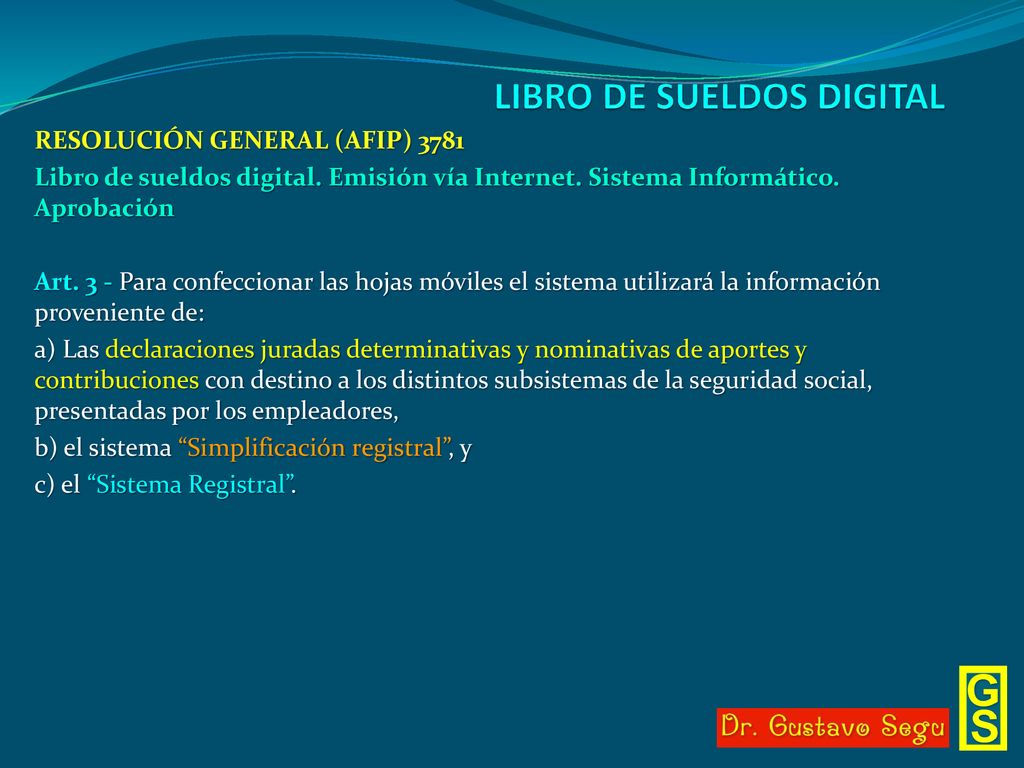 LIBRO DE SUELDOS DIGITAL

RESOLUCIÓN GENERAL (AFIP) 3781

Libro de sueldos digital. Emisión vía Internet. Sistema Informático. Aprobación

Art. 3 - Para confeccionar las hojas móviles el sistema utilizará la información proveniente de:

a) Las declaraciones juradas determinativas y nominativas de aportes y contribuciones con destino a los distintos subsistemas de la seguridad social, presentadas por los empleadores,

b) el sistema “Simplificación registral”, y

c) el “Sistema Registral”.

Dr. Gustavo Segu

GS